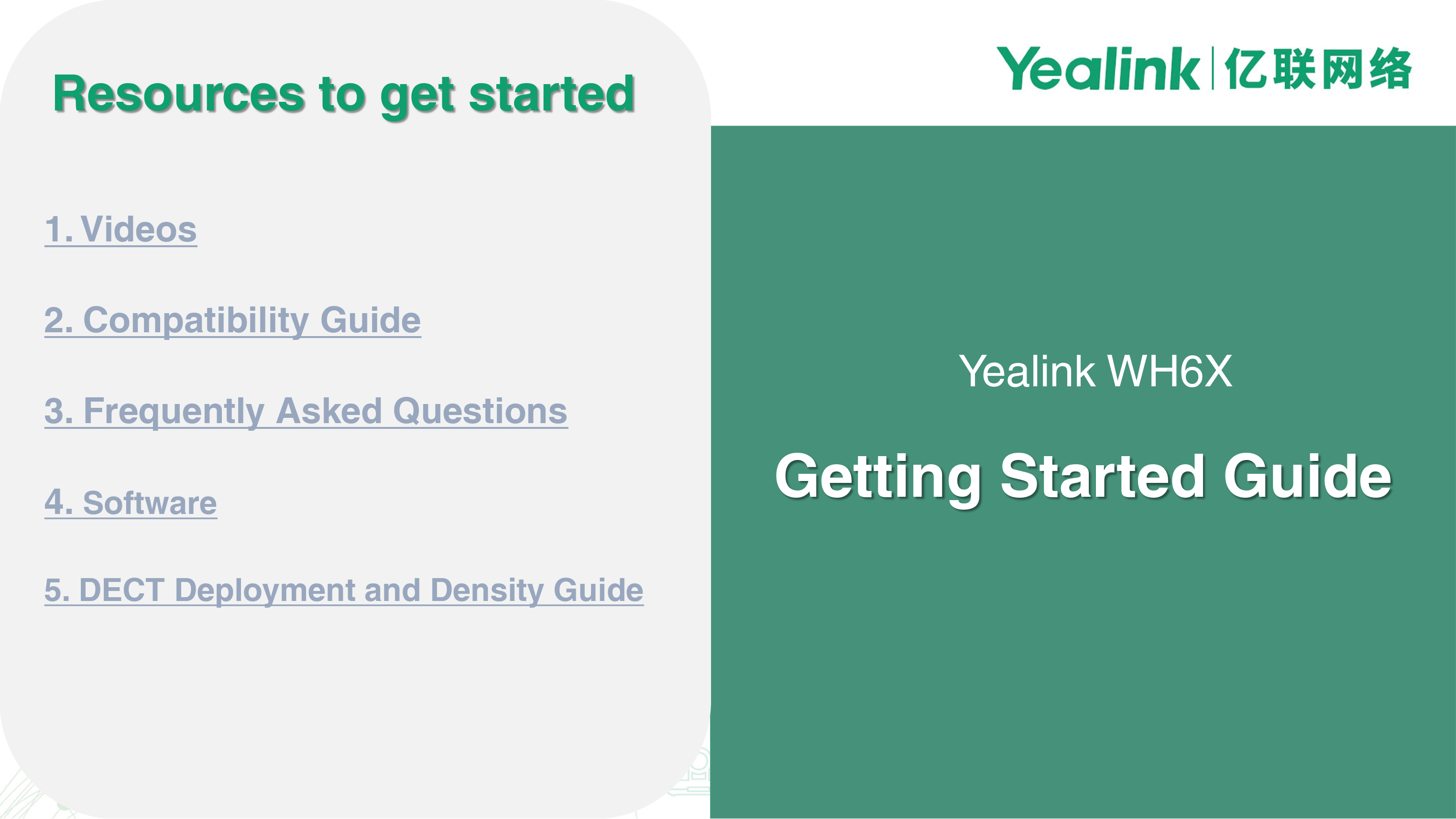 Resources to get started

1. Videos

2. Compatibility Guide

3. Frequently Asked Questions

4. Software

5. DECT Deployment and Density Guide

Yealink | 亿联网络

Yealink WH6X

Getting Started Guide